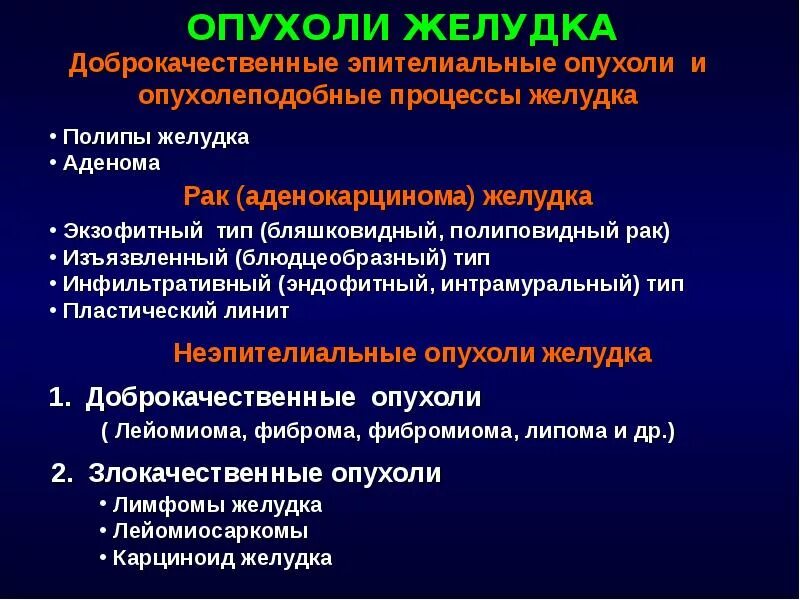 ОПУХОЛИ ЖЕЛУДКА

Доброкачественные эпителиальные опухоли и опухолеподобные процессы желудка

• Полипы желудка
• Аденома

Рак (аденокарцинома) желудка

• Экзофитный тип (бляшковидный, полиповидный рак)
• Изъязвленный (блюдцеобразный) тип
• Инфильтративный (эндофитный, интрамуральный) тип
• Пластический линит

Неэпителиальные опухоли желудка

1. Доброкачественные опухоли
( Лейомиома, фиброма, фибромиома, липома и др.)

2. Злокачественные опухоли
• Лимфомы желудка
• Лейомиосаркомы
• Карциноид желудка